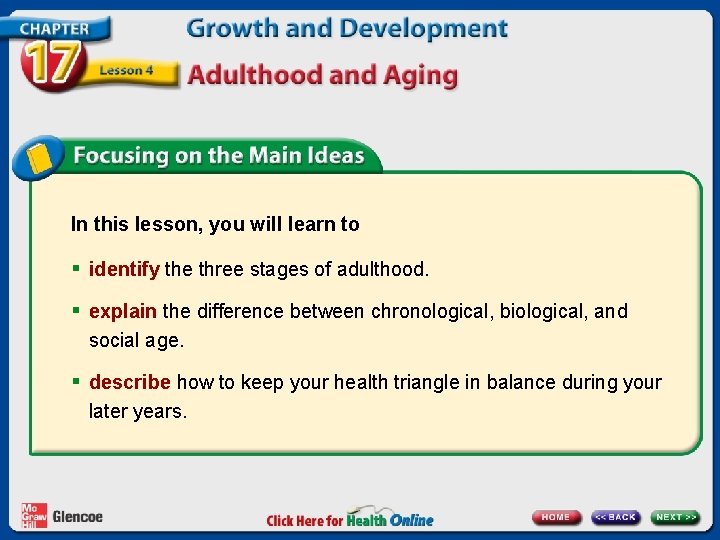 CHAPTER 17
Lesson 4
Growth and Development
Adulthood and Aging

Focusing on the Main Ideas

In this lesson, you will learn to

▪ identify the three stages of adulthood.

▪ explain the difference between chronological, biological, and social age.

▪ describe how to keep your health triangle in balance during your later years.

Mc Graw Hill Glencoe

Click Here for Health Online

HOME
<< BACK
NEXT >>